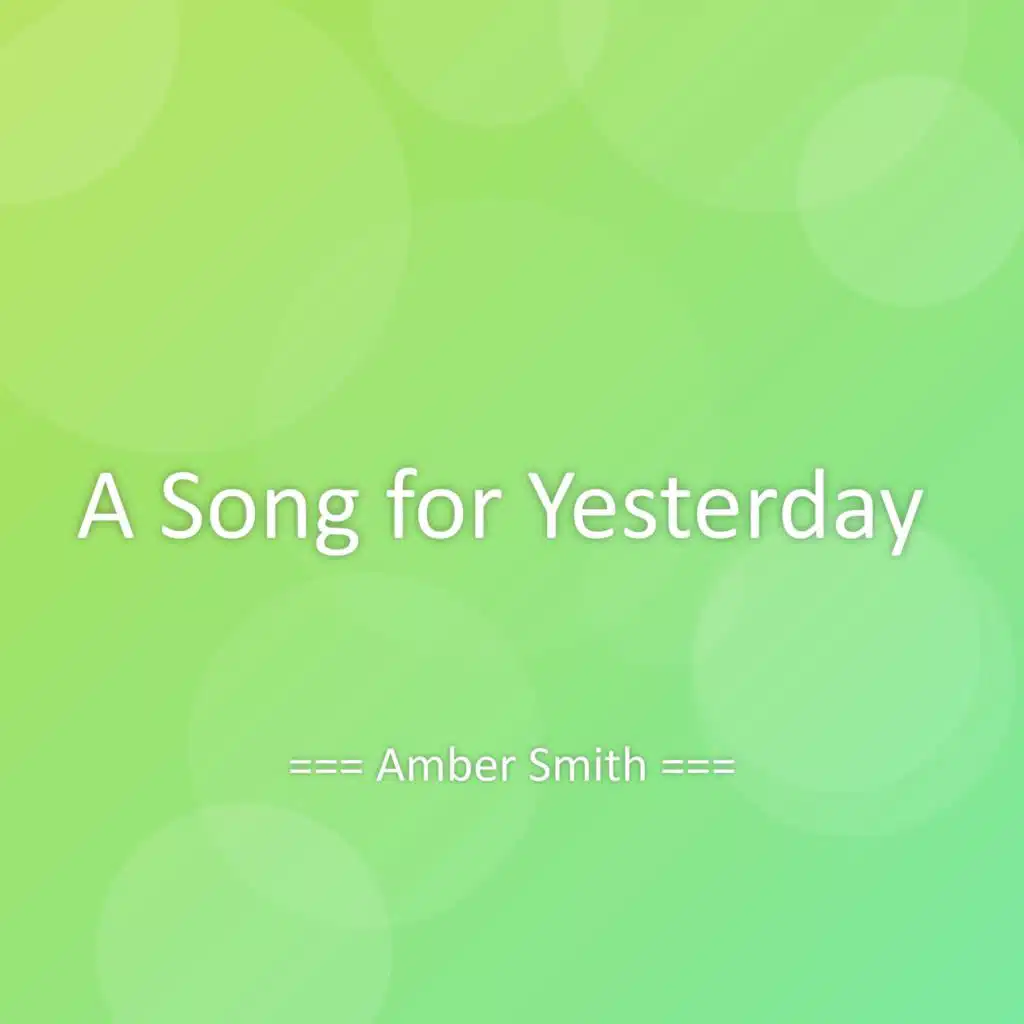 A Song for Yesterday

=== Amber Smith ===